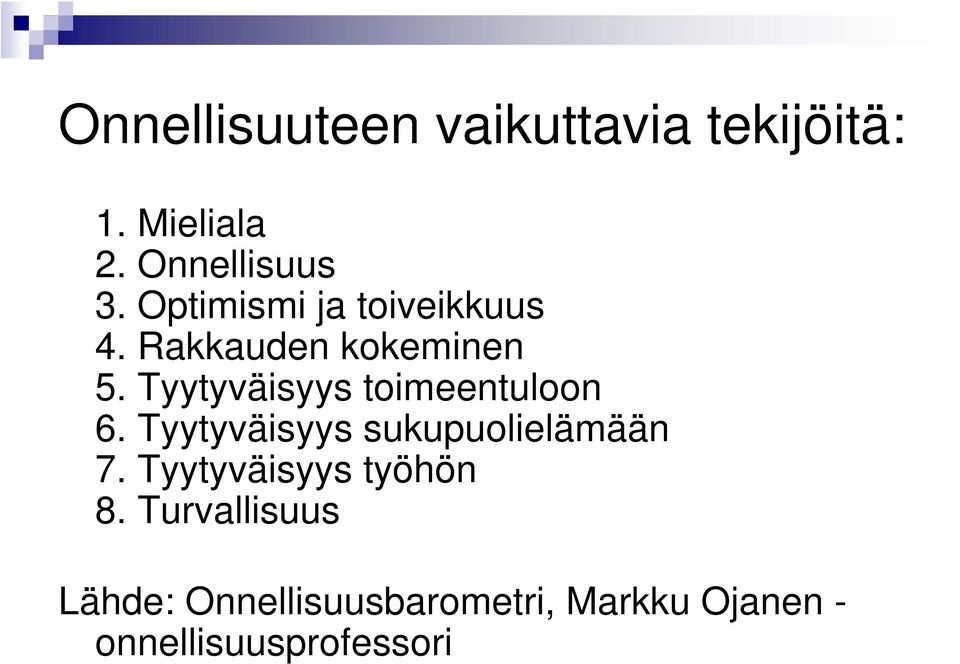 Onnellisuuteen vaikuttavia tekijöitä:

1. Mieliala
2. Onnellisuus
3. Optimismi ja toiveikkuus
4. Rakkauden kokeminen
5. Tyytyväisyys toimeentuloon
6. Tyytyväisyys sukupuolielämään
7. Tyytyväisyys työhön
8. Turvallisuus

Lähde: Onnellisuusbarometri, Markku Ojanen - onnellisuusprofessori